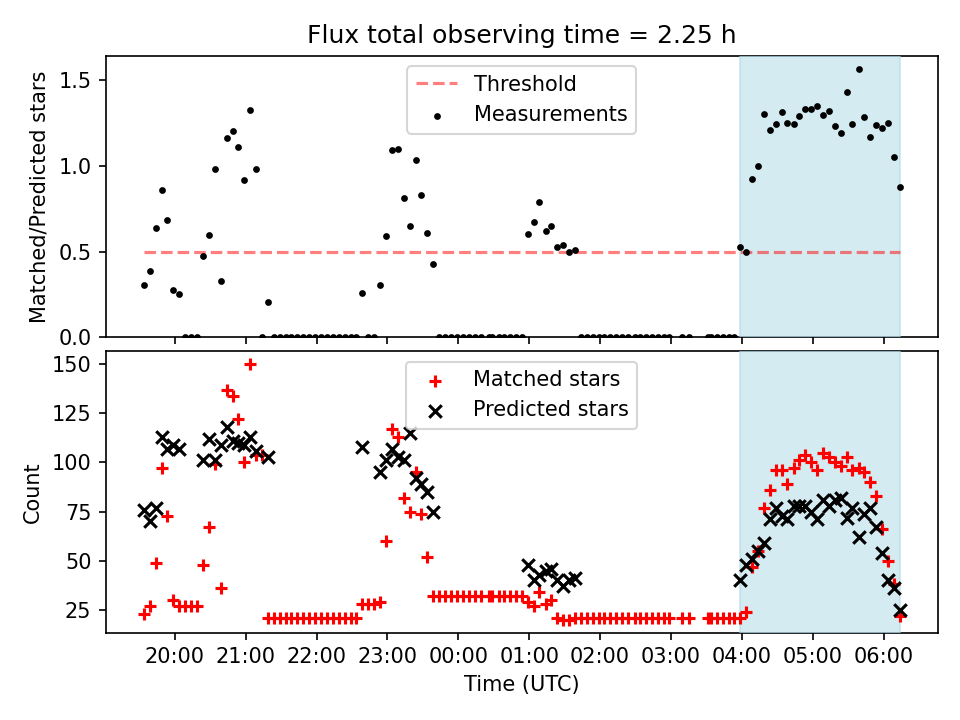 Flux total observing time = 2.25 h

Threshold
Measurements

Matched/Predicted stars

1.5
1.0
0.5
0.0

Matched stars
Predicted stars

Count

150
125
100
75
50
25

20:00 21:00 22:00 23:00 00:00 01:00 02:00 03:00 04:00 05:00 06:00

Time (UTC)